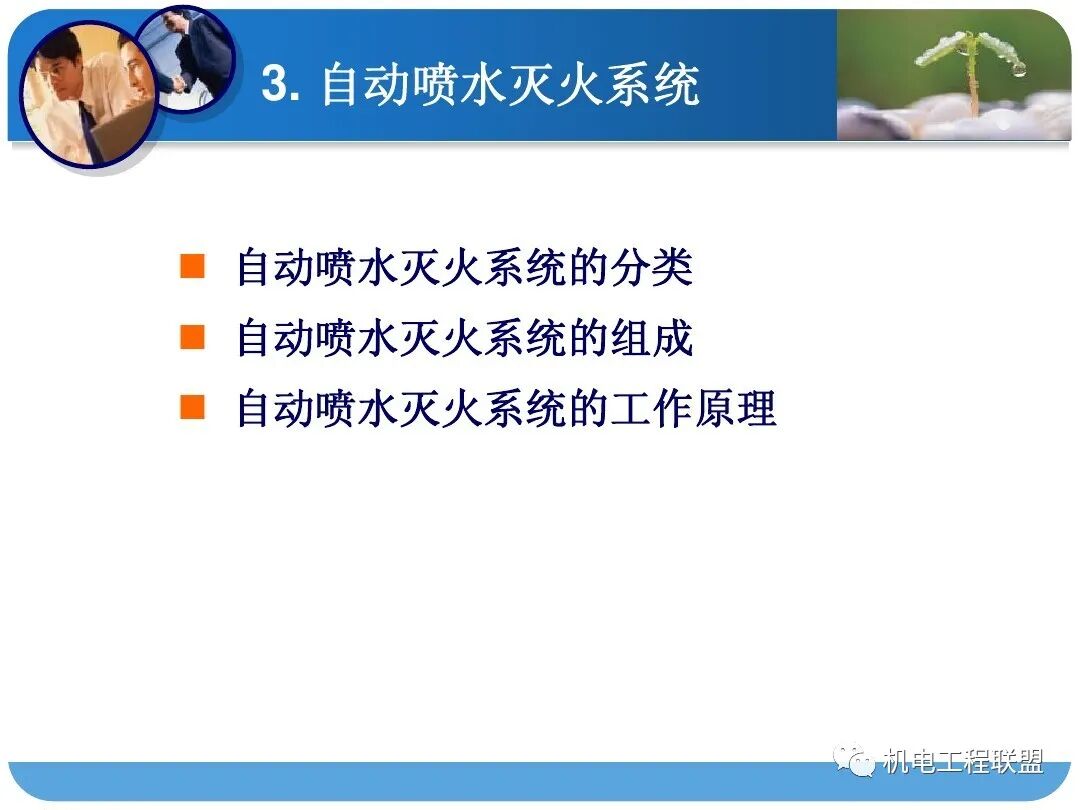 3. 自动喷水灭火系统

■ 自动喷水灭火系统的分类
■ 自动喷水灭火系统的组成
■ 自动喷水灭火系统的工作原理

机电工程联盟